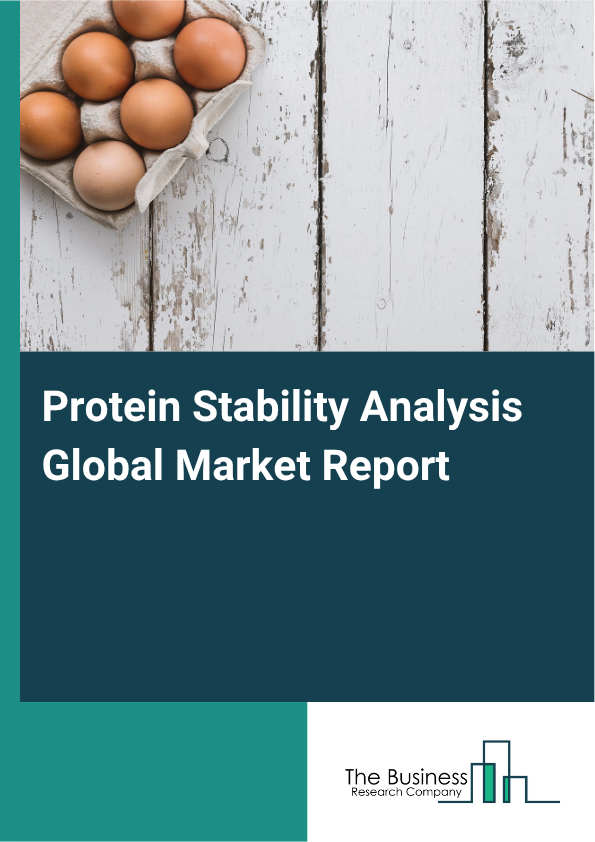 Protein Stability Analysis Global Market Report

The Business
Research Company